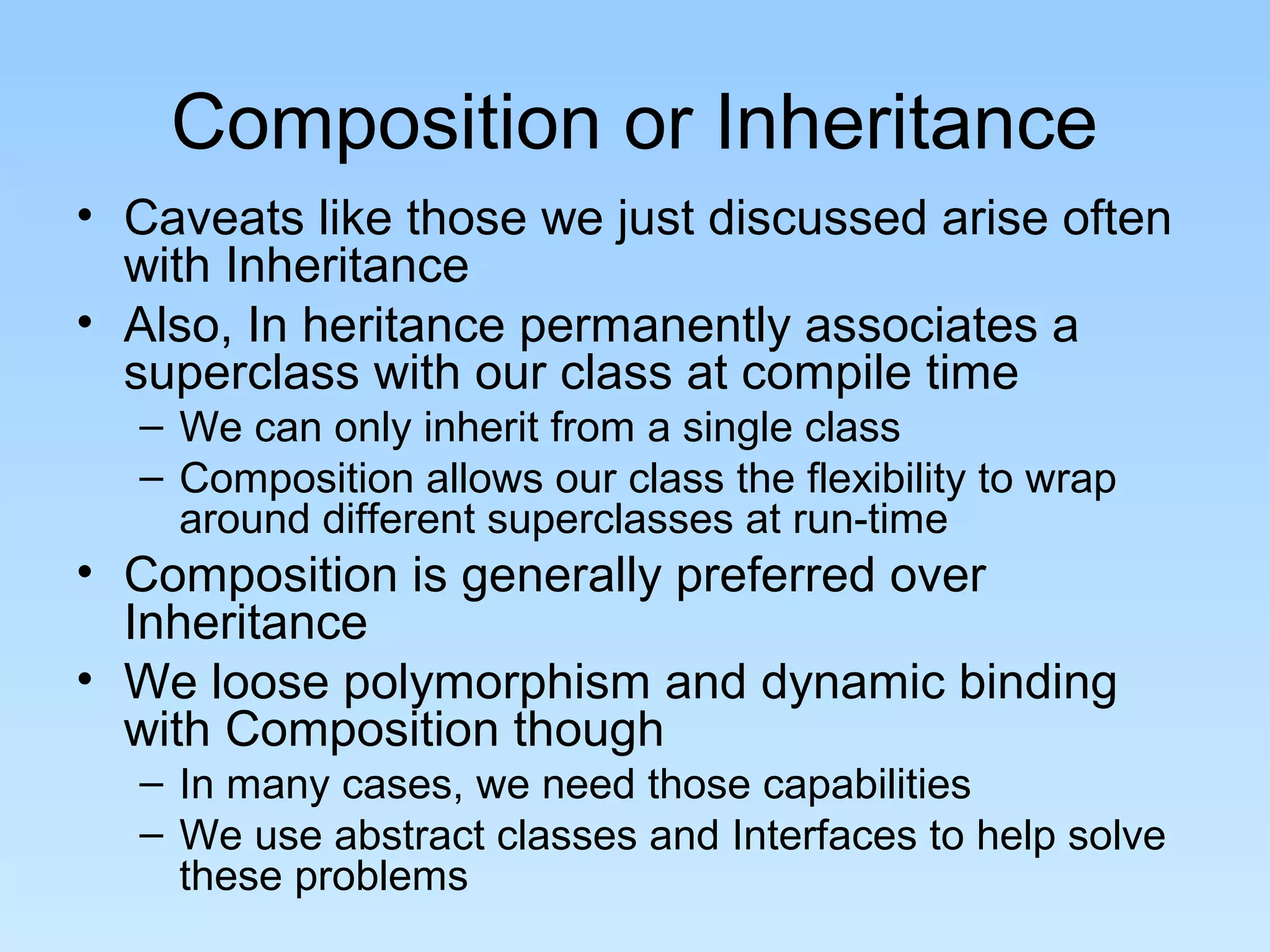 Composition or Inheritance

• Caveats like those we just discussed arise often with Inheritance
• Also, In heritance permanently associates a superclass with our class at compile time
– We can only inherit from a single class
– Composition allows our class the flexibility to wrap around different superclasses at run-time
• Composition is generally preferred over Inheritance
• We loose polymorphism and dynamic binding with Composition though
– In many cases, we need those capabilities
– We use abstract classes and Interfaces to help solve these problems